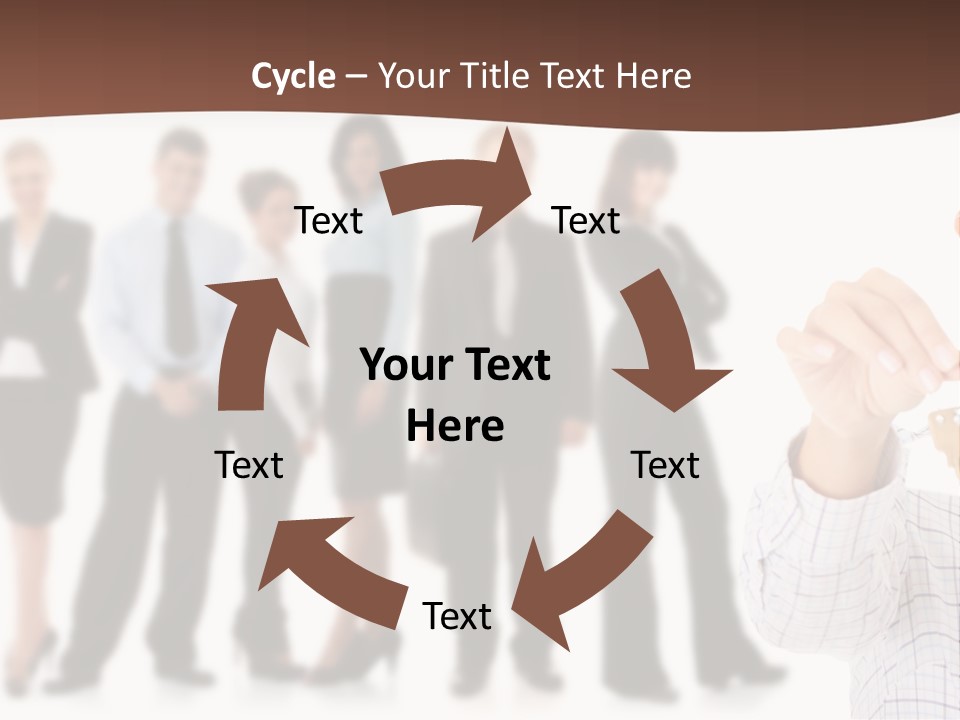 Cycle – Your Title Text Here

Text

Text

Your Text Here

Text

Text

Text